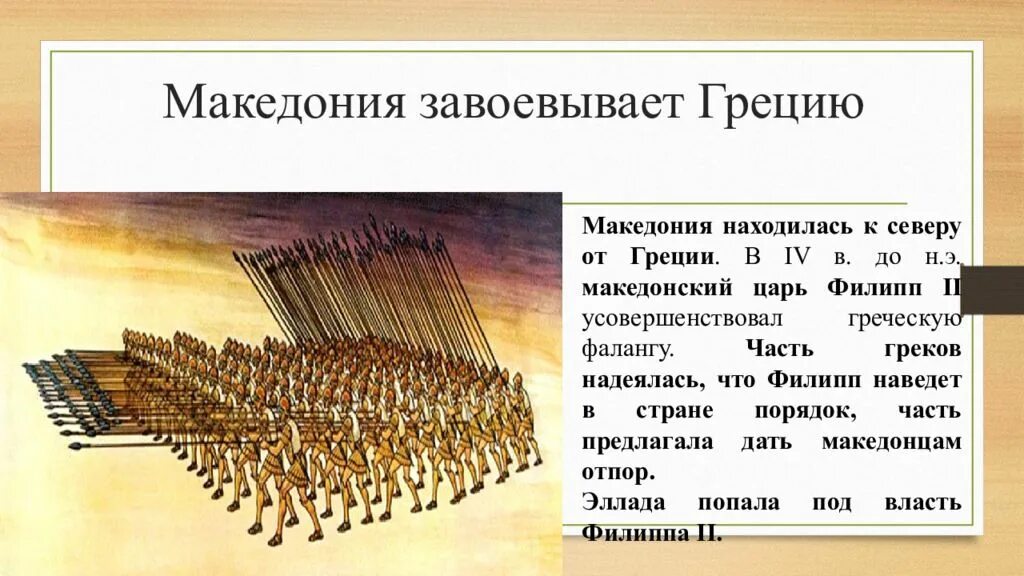 Македония завоевывает Грецию

Македония находилась к северу от Греции. В IV в. до н.э. македонский царь Филипп II усовершенствовал греческую фалангу. Часть греков надеялась, что Филипп наведет в стране порядок, часть предлагала дать македонцам отпор.
Эллада попала под власть Филиппа II.